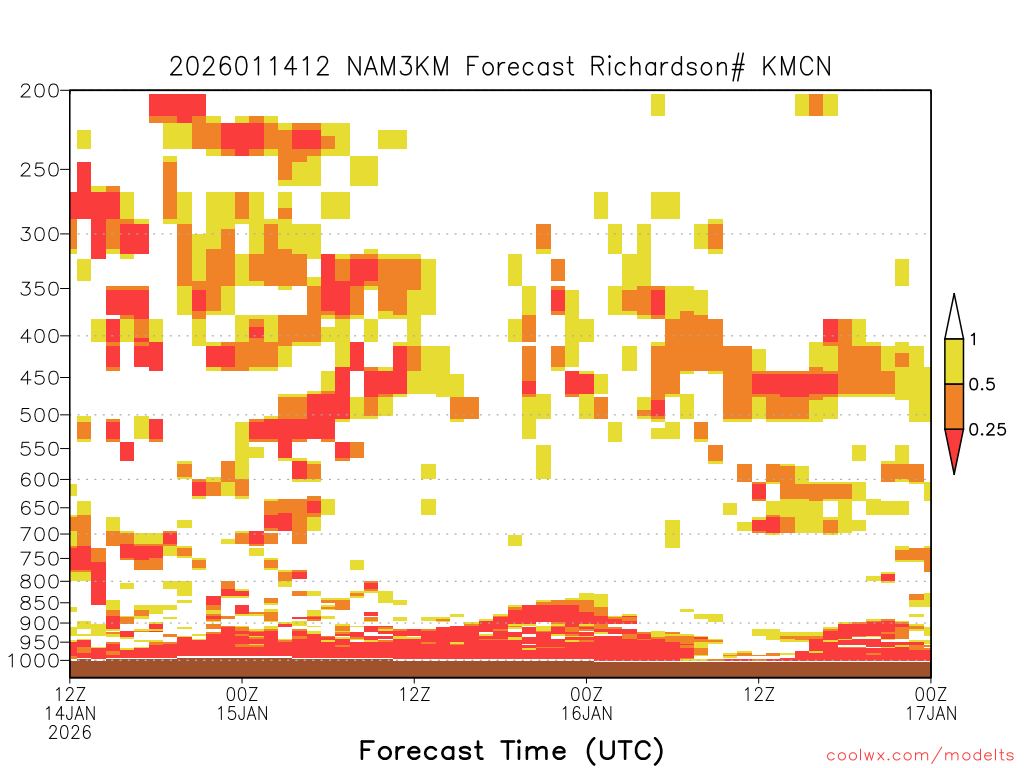 2026011412 NAM3KM Forecast Richardson# KMCN

200
250
300
350
400
450
500
550
600
650
700
750
800
850
900
950
1000

1
0.5
0.25

12Z 14JAN 2026
00Z 15JAN
12Z
00Z 16JAN
12Z
00Z 17JAN

Forecast Time (UTC)

coolwx.com/modelts